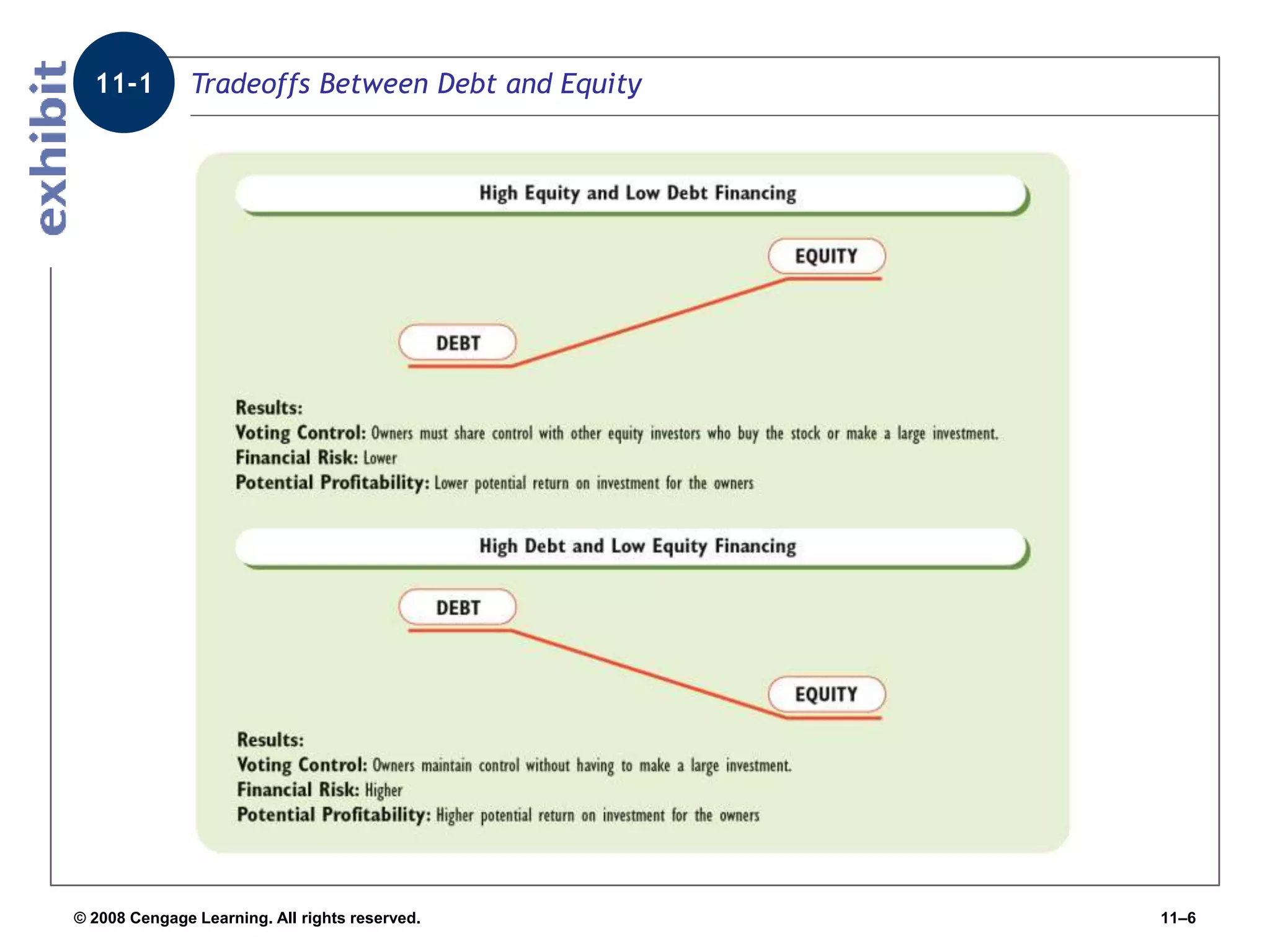 exhibit

11-1

Tradeoffs Between Debt and Equity

High Equity and Low Debt Financing

EQUITY

DEBT

Results:
Voting Control: Owners must share control with other equity investors who buy the stock or make a large investment.
Financial Risk: Lower
Potential Profitability: Lower potential return on investment for the owners

High Debt and Low Equity Financing

DEBT

EQUITY

Results:
Voting Control: Owners maintain control without having to make a large investment.
Financial Risk: Higher
Potential Profitability: Higher potential return on investment for the owners

© 2008 Cengage Learning. All rights reserved.

11–6